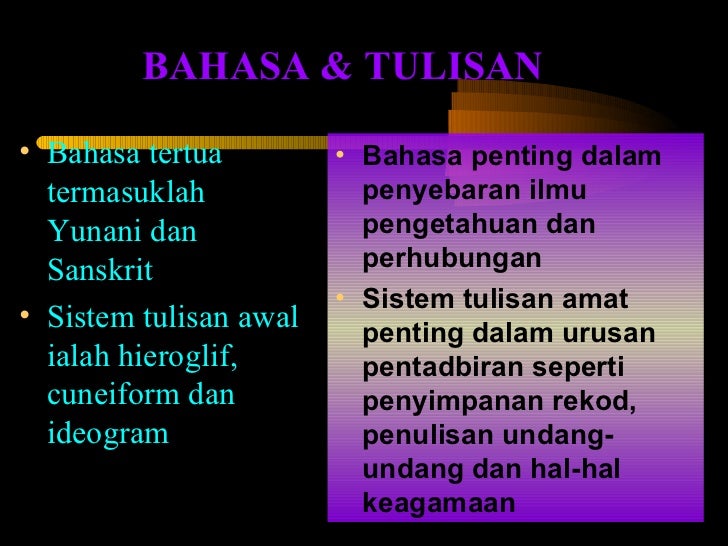 BAHASA & TULISAN

• Bahasa tertua termasuklah Yunani dan Sanskrit

• Sistem tulisan awal ialah hieroglif, cuneiform dan ideogram

• Bahasa penting dalam penyebaran ilmu pengetahuan dan perhubungan

• Sistem tulisan amat penting dalam urusan pentadbiran seperti penyimpanan rekod, penulisan undang-undang dan hal-hal keagamaan